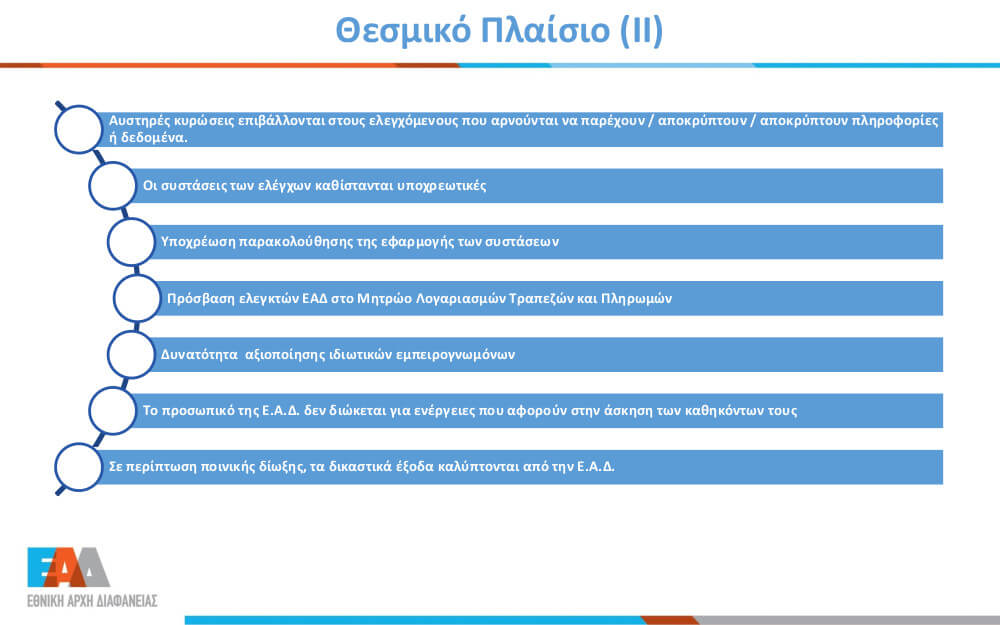 Θεσμικό Πλαίσιο (ΙΙ)

Αυστηρές κυρώσεις επιβάλλονται στους ελεγχόμενους που αρνούνται να παρέχουν / αποκρύπτουν / αποκρύπτουν πληροφορίες ή δεδομένα.

Οι συστάσεις των ελέγχων καθίστανται υποχρεωτικές

Υποχρέωση παρακολούθησης της εφαρμογής των συστάσεων

Πρόσβαση ελεγκτών ΕΑΔ στο Μητρώο Λογαριασμών Τραπεζών και Πληρωμών

Δυνατότητα αξιοποίησης ιδιωτικών εμπειρογνωμόνων

Το προσωπικό της Ε.Α.Δ. δεν διώκεται για ενέργειες που αφορούν στην άσκηση των καθηκόντων τους

Σε περίπτωση ποινικής δίωξης, τα δικαστικά έξοδα καλύπτονται από την Ε.Α.Δ.

ΕΑΔ
ΕΘΝΙΚΗ ΑΡΧΗ ΔΙΑΦΑΝΕΙΑΣ